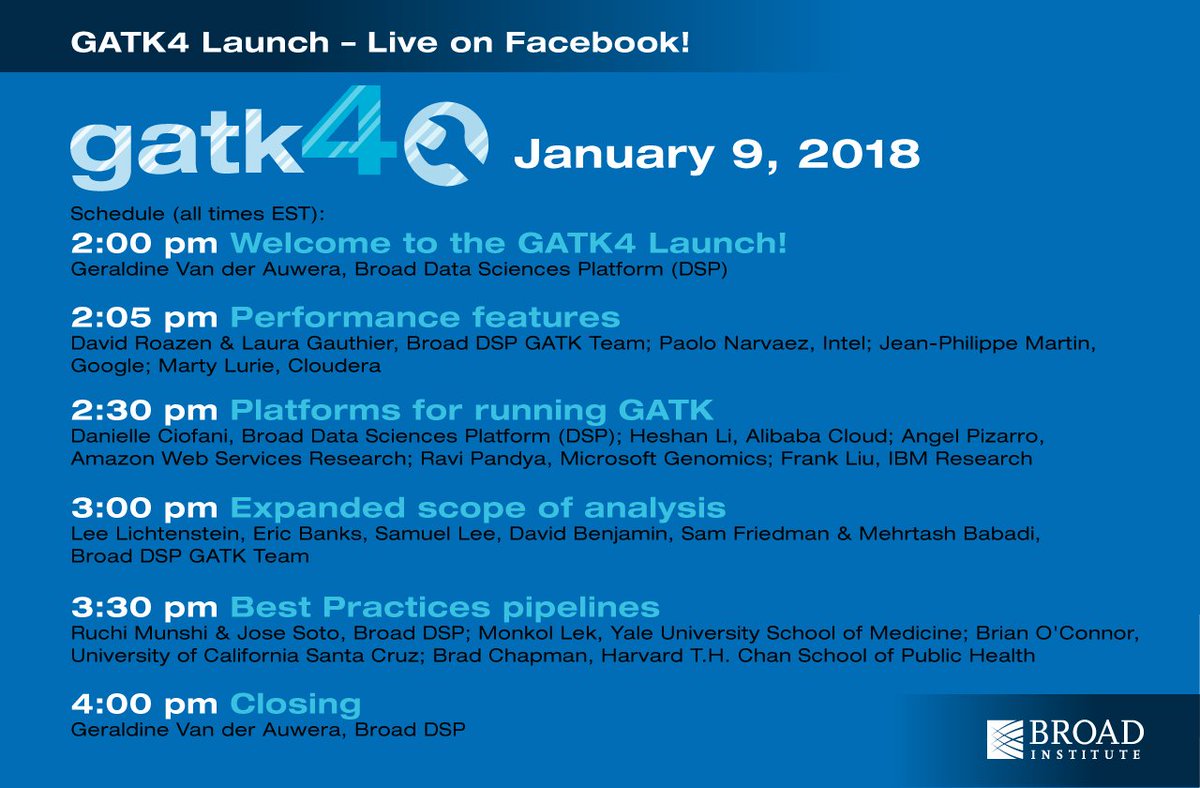 GATK4 Launch – Live on Facebook!

gatk4 January 9, 2018

Schedule (all times EST):

2:00 pm Welcome to the GATK4 Launch!
Geraldine Van der Auwera, Broad Data Sciences Platform (DSP)

2:05 pm Performance features
David Roazen & Laura Gauthier, Broad DSP GATK Team; Paolo Narvaez, Intel; Jean-Philippe Martin, Google; Marty Lurie, Cloudera

2:30 pm Platforms for running GATK
Danielle Ciofani, Broad Data Sciences Platform (DSP); Heshan Li, Alibaba Cloud; Angel Pizarro, Amazon Web Services Research; Ravi Pandya, Microsoft Genomics; Frank Liu, IBM Research

3:00 pm Expanded scope of analysis
Lee Lichtenstein, Eric Banks, Samuel Lee, David Benjamin, Sam Friedman & Mehrtash Babadi, Broad DSP GATK Team

3:30 pm Best Practices pipelines
Ruchi Munshi & Jose Soto, Broad DSP; Monkol Lek, Yale University School of Medicine; Brian O'Connor, University of California Santa Cruz; Brad Chapman, Harvard T.H. Chan School of Public Health

4:00 pm Closing
Geraldine Van der Auwera, Broad DSP

BROAD INSTITUTE